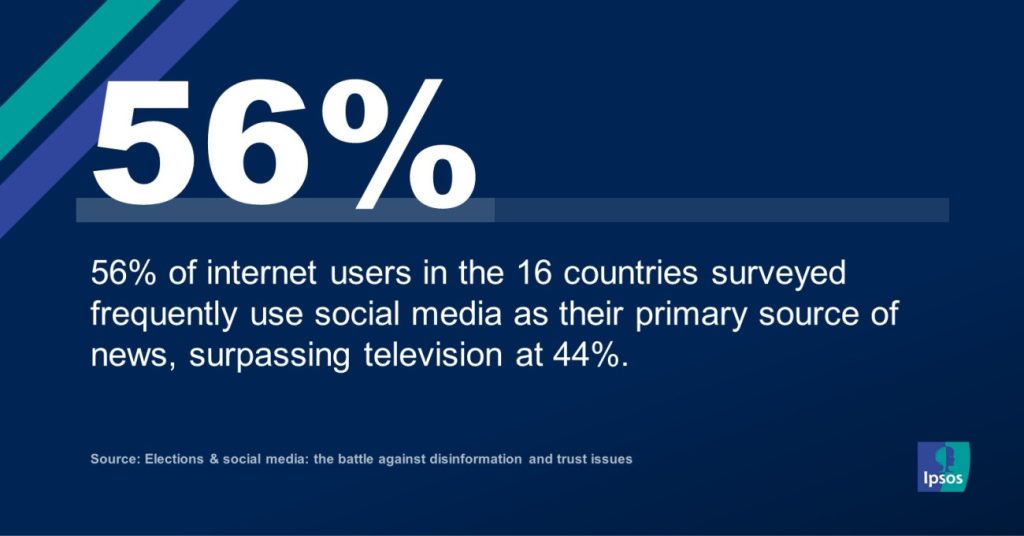 56%

56% of internet users in the 16 countries surveyed frequently use social media as their primary source of news, surpassing television at 44%.

Source: Elections & social media: the battle against disinformation and trust issues

Ipsos